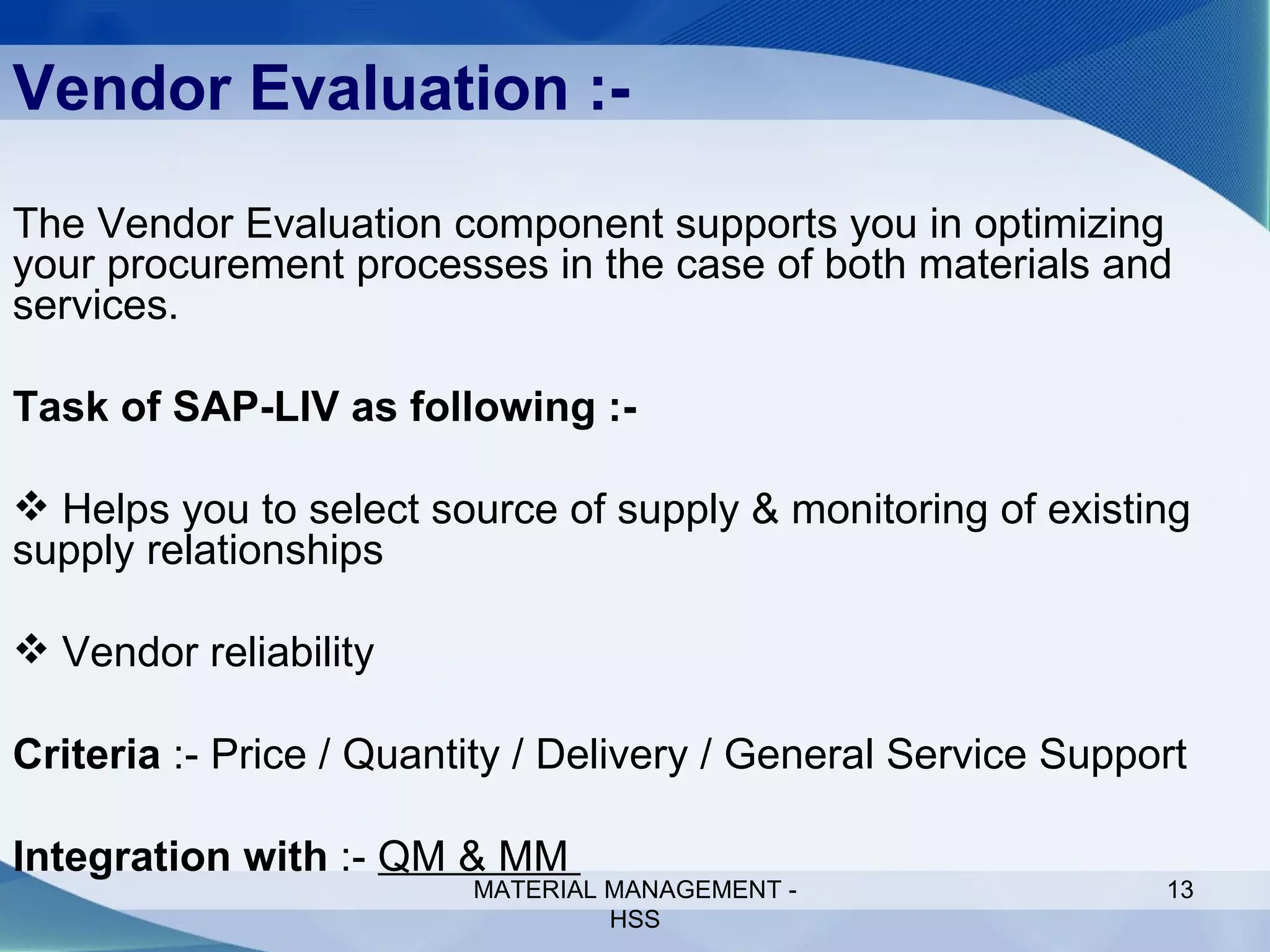 Vendor Evaluation :-

The Vendor Evaluation component supports you in optimizing your procurement processes in the case of both materials and services.

Task of SAP-LIV as following :-

❖ Helps you to select source of supply & monitoring of existing supply relationships

❖ Vendor reliability

Criteria :- Price / Quantity / Delivery / General Service Support

Integration with :- QM & MM

MATERIAL MANAGEMENT - HSS

13